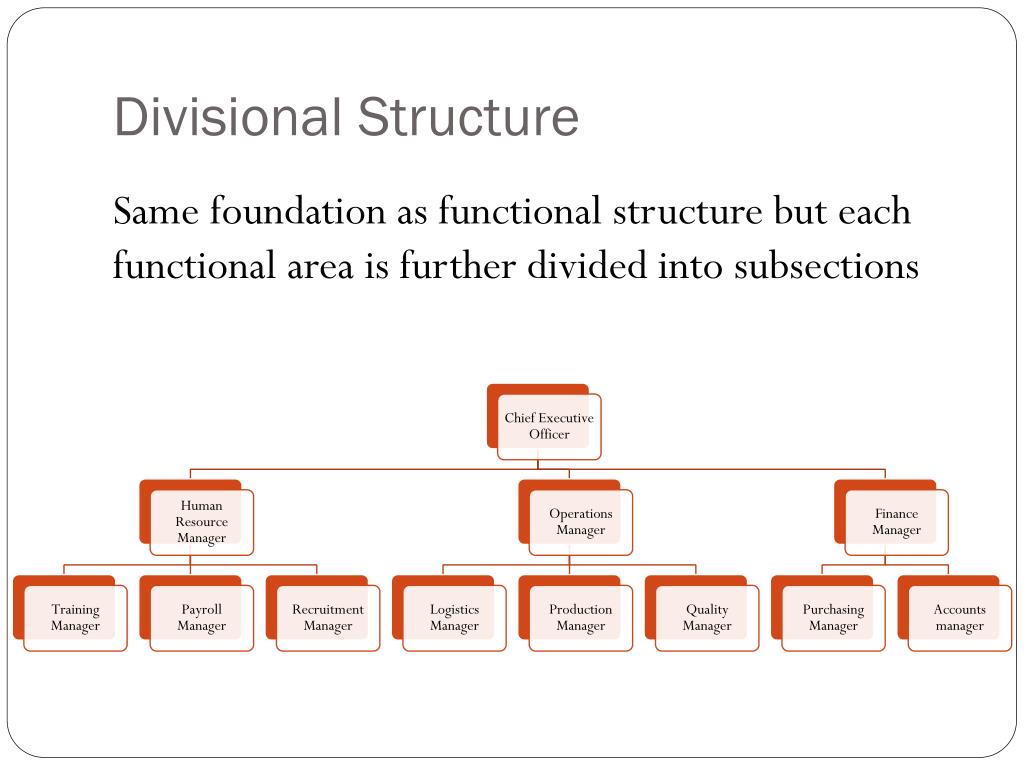 Divisional Structure

Same foundation as functional structure but each functional area is further divided into subsections

Chief Executive Officer

Human Resource Manager

Operations Manager

Finance Manager

Training Manager

Payroll Manager

Recruitment Manager

Logistics Manager

Production Manager

Quality Manager

Purchasing Manager

Accounts manager